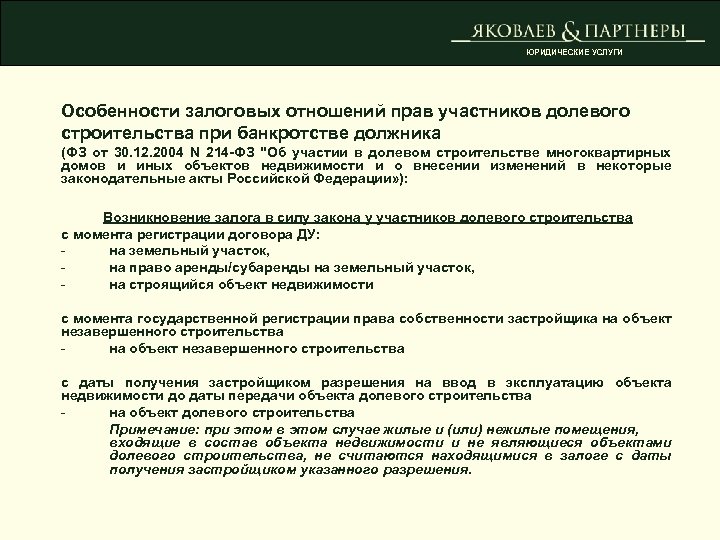 ЯКОВЛЕВ & ПАРТНЕРЫ
ЮРИДИЧЕСКИЕ УСЛУГИ

Особенности залоговых отношений прав участников долевого строительства при банкротстве должника
(ФЗ от 30.12.2004 N 214-ФЗ "Об участии в долевом строительстве многоквартирных домов и иных объектов недвижимости и о внесении изменений в некоторые законодательные акты Российской Федерации»):

Возникновение залога в силу закона у участников долевого строительства
с момента регистрации договора ДУ:
- на земельный участок,
- на право аренды/субаренды на земельный участок,
- на строящийся объект недвижимости

с момента государственной регистрации права собственности застройщика на объект незавершенного строительства
- на объект незавершенного строительства

с даты получения застройщиком разрешения на ввод в эксплуатацию объекта недвижимости до даты передачи объекта долевого строительства
- на объект долевого строительства
Примечание: при этом в этом случае жилые и (или) нежилые помещения, входящие в состав объекта недвижимости и не являющиеся объектами долевого строительства, не считаются находящимися в залоге с даты получения застройщиком указанного разрешения.